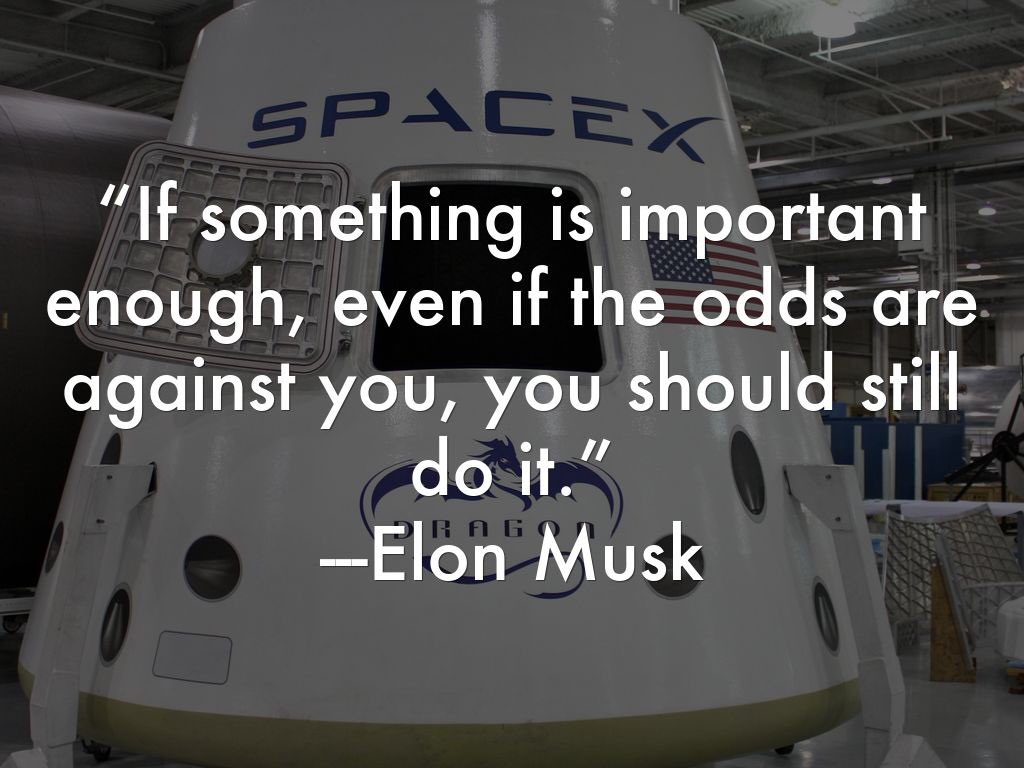 SPACEX

“If something is important enough, even if the odds are against you, you should still do it.”
---Elon Musk

DRAGON